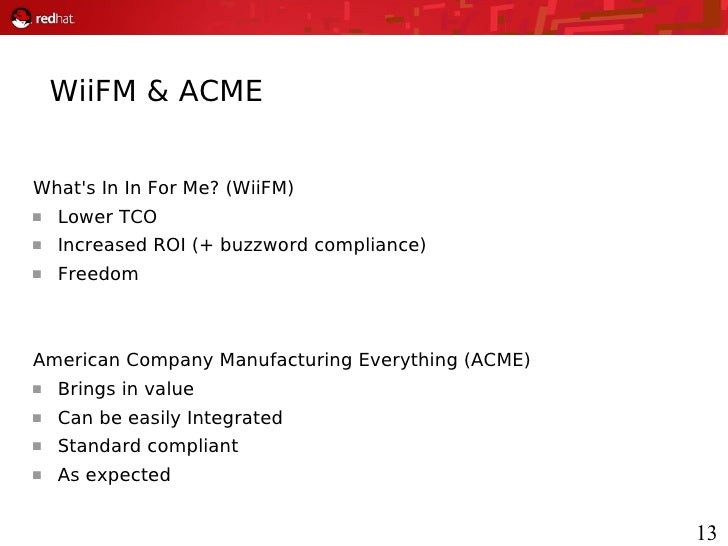 redhat

WiiFM & ACME

What's In In For Me? (WiiFM)

- Lower TCO
- Increased ROI (+ buzzword compliance)
- Freedom

American Company Manufacturing Everything (ACME)

- Brings in value
- Can be easily Integrated
- Standard compliant
- As expected

13